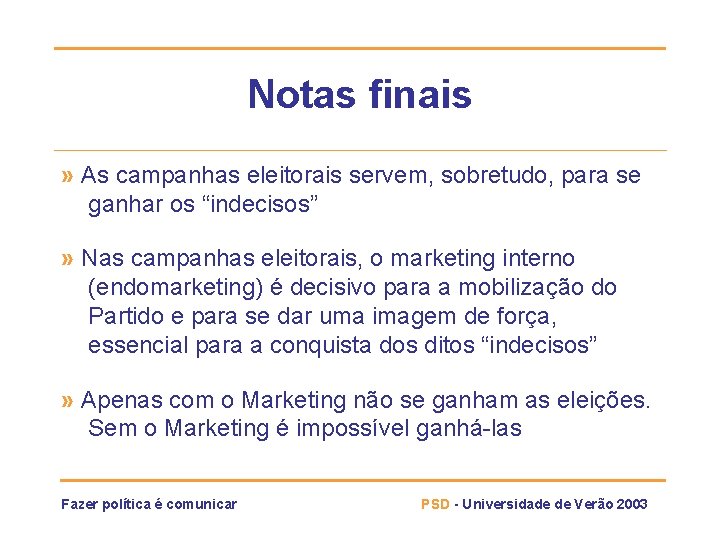 Notas finais

» As campanhas eleitorais servem, sobretudo, para se ganhar os “indecisos”

» Nas campanhas eleitorais, o marketing interno (endomarketing) é decisivo para a mobilização do Partido e para se dar uma imagem de força, essencial para a conquista dos ditos “indecisos”

» Apenas com o Marketing não se ganham as eleições. Sem o Marketing é impossível ganhá-las

Fazer política é comunicar

PSD - Universidade de Verão 2003